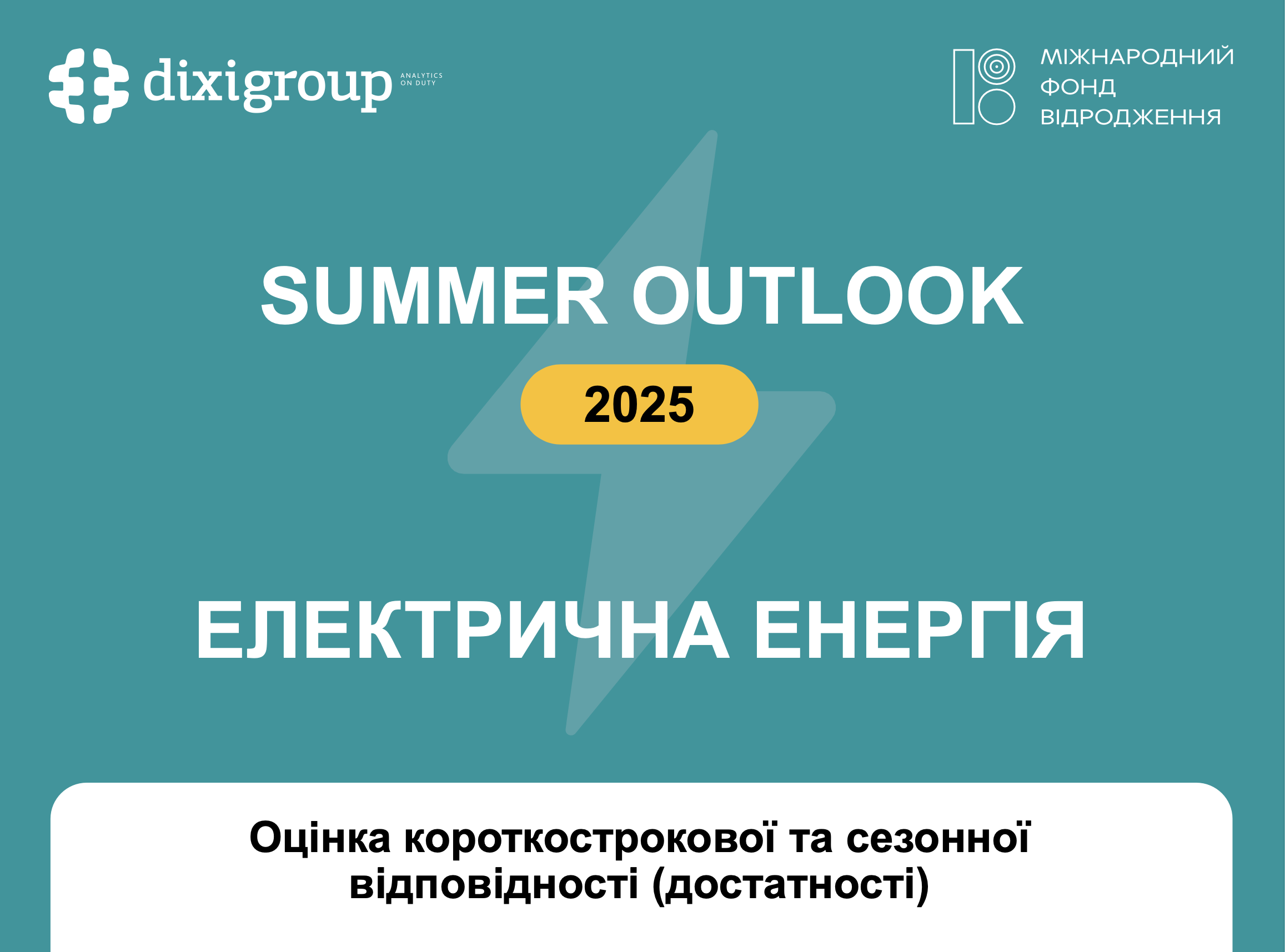 dixigroup ANALYTICS ON DUTY

МІЖНАРОДНИЙ ФОНД ВІДРОДЖЕННЯ

SUMMER OUTLOOK

2025

ЕЛЕКТРИЧНА ЕНЕРГІЯ

Оцінка короткострокової та сезонної відповідності (достатності)